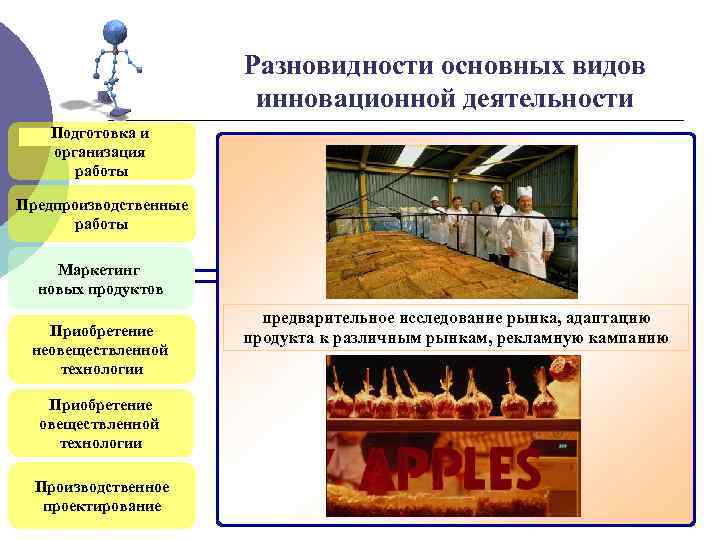 Разновидности основных видов инновационной деятельности

Подготовка и организация работы

Предпроизводственные работы

Маркетинг новых продуктов

Приобретение неовеществленной технологии

Приобретение овеществленной технологии

Производственное проектирование

предварительное исследование рынка, адаптацию продукта к различным рынкам, рекламную кампанию

APPLES